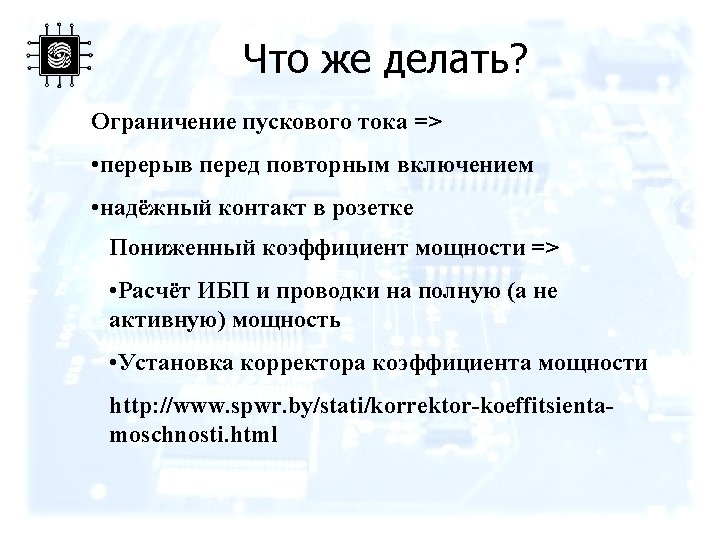 Что же делать?

Ограничение пускового тока =>

• перерыв перед повторным включением

• надёжный контакт в розетке

Пониженный коэффициент мощности =>

• Расчёт ИБП и проводки на полную (а не активную) мощность

• Установка корректора коэффициента мощности

http://www.spwr.by/stati/korrektor-koeffitsienta-moschnosti.html